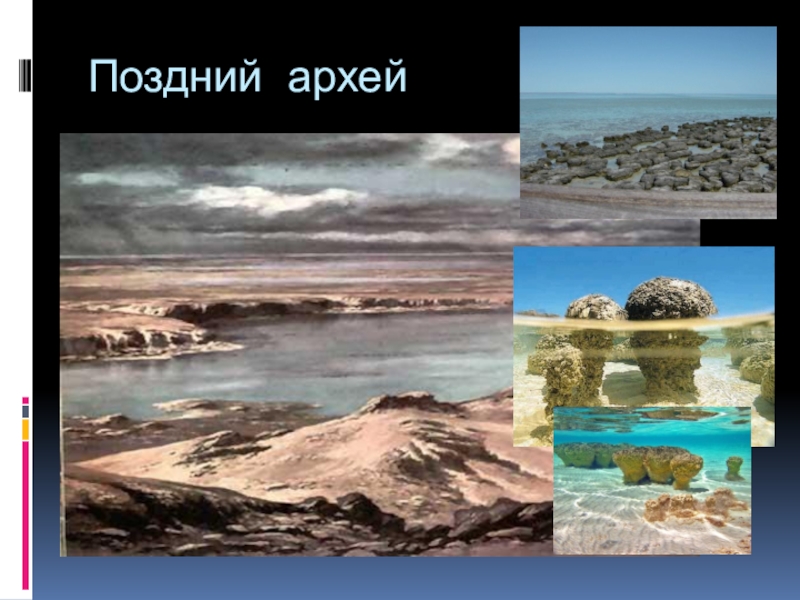 Поздний архей